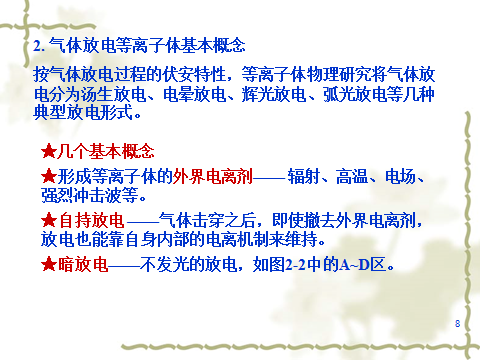 2. 气体放电等离子体基本概念

按气体放电过程的伏安特性，等离子体物理研究将气体放电分为汤生放电、电晕放电、辉光放电、弧光放电等几种典型放电形式。

★几个基本概念

★形成等离子体的外界电离剂—— 辐射、高温、电场、强烈冲击波等。

★自持放电 ——气体击穿之后，即使撤去外界电离剂，放电也能靠自身内部的电离机制来维持。

★暗放电——不发光的放电，如图2-2中的A~D区。

8